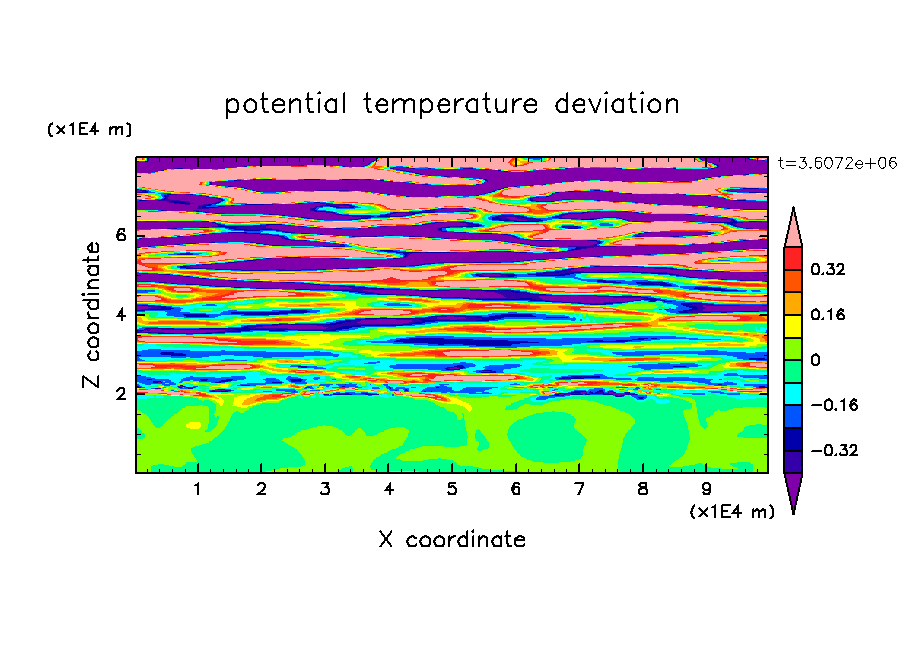 potential temperature deviation

(x1E4 m)

t=3.6072e+06

Z coordinate

6

4

2

0.32

0.16

0

−0.16

−0.32

1 2 3 4 5 6 7 8 9

(x1E4 m)

X coordinate